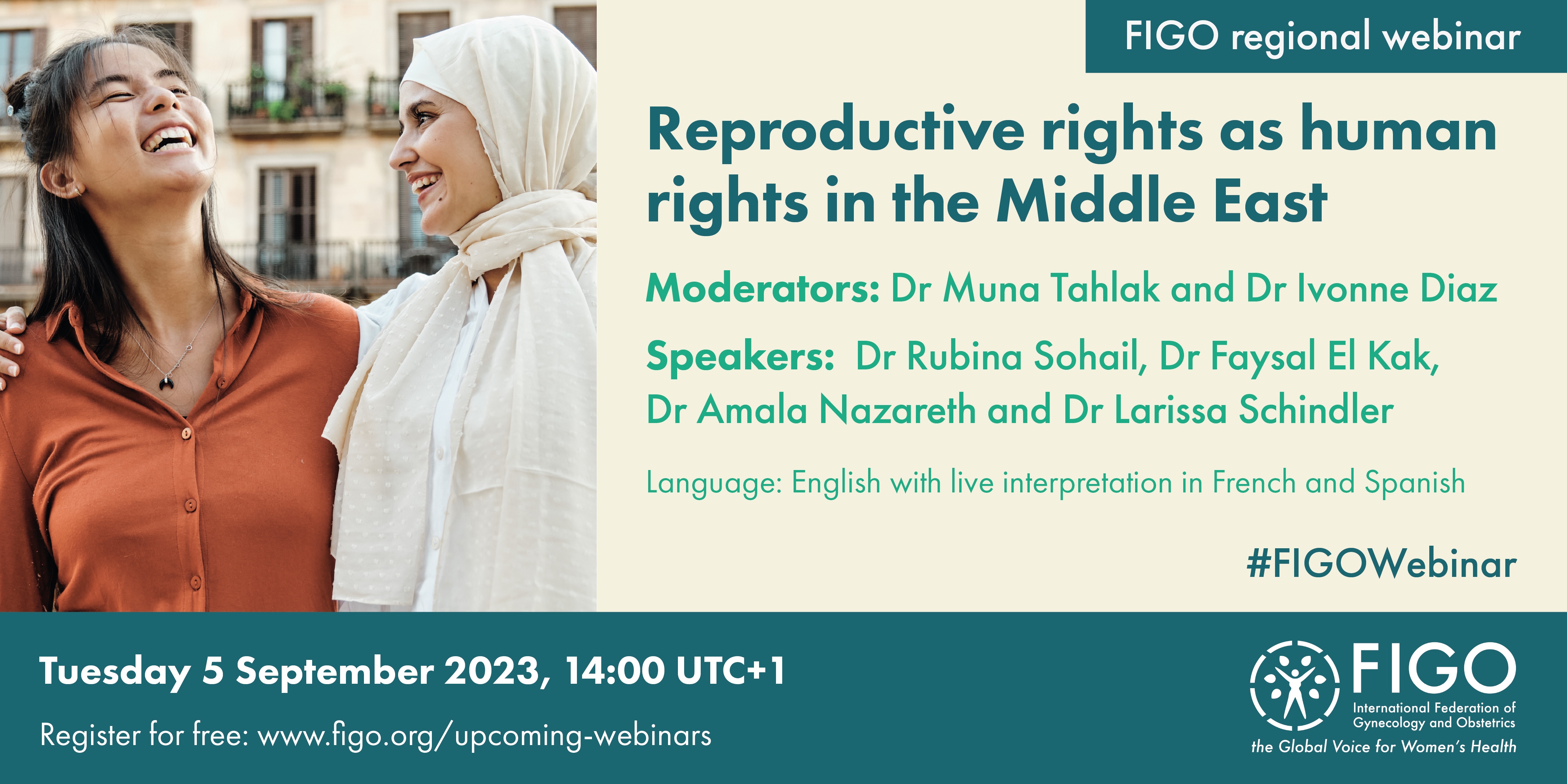 FIGO regional webinar

Reproductive rights as human rights in the Middle East

Moderators: Dr Muna Tahlak and Dr Ivonne Diaz

Speakers: Dr Rubina Sohail, Dr Faysal El Kak, Dr Amala Nazareth and Dr Larissa Schindler

Language: English with live interpretation in French and Spanish

#FIGOWebinar

Tuesday 5 September 2023, 14:00 UTC+1

Register for free: www.figo.org/upcoming-webinars

FIGO
International Federation of Gynecology and Obstetrics
the Global Voice for Women's Health